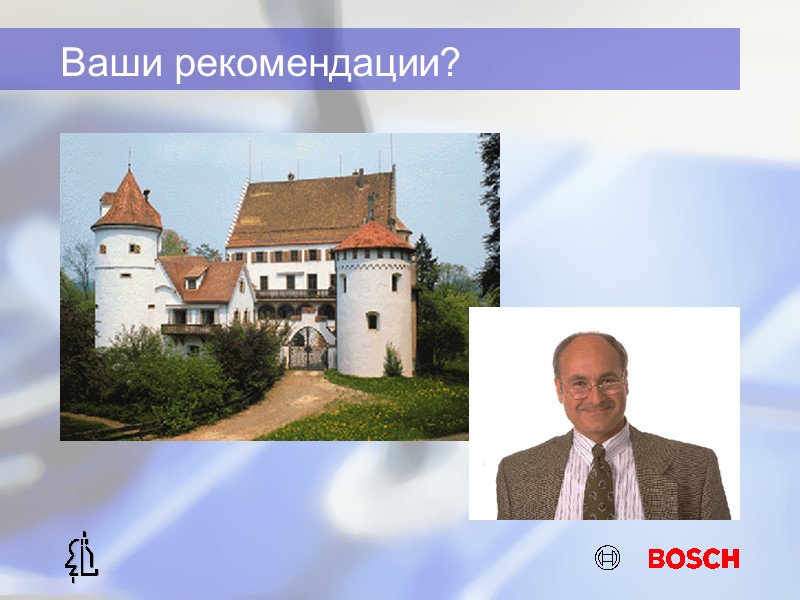 Ваши рекомендации?

BOSCH